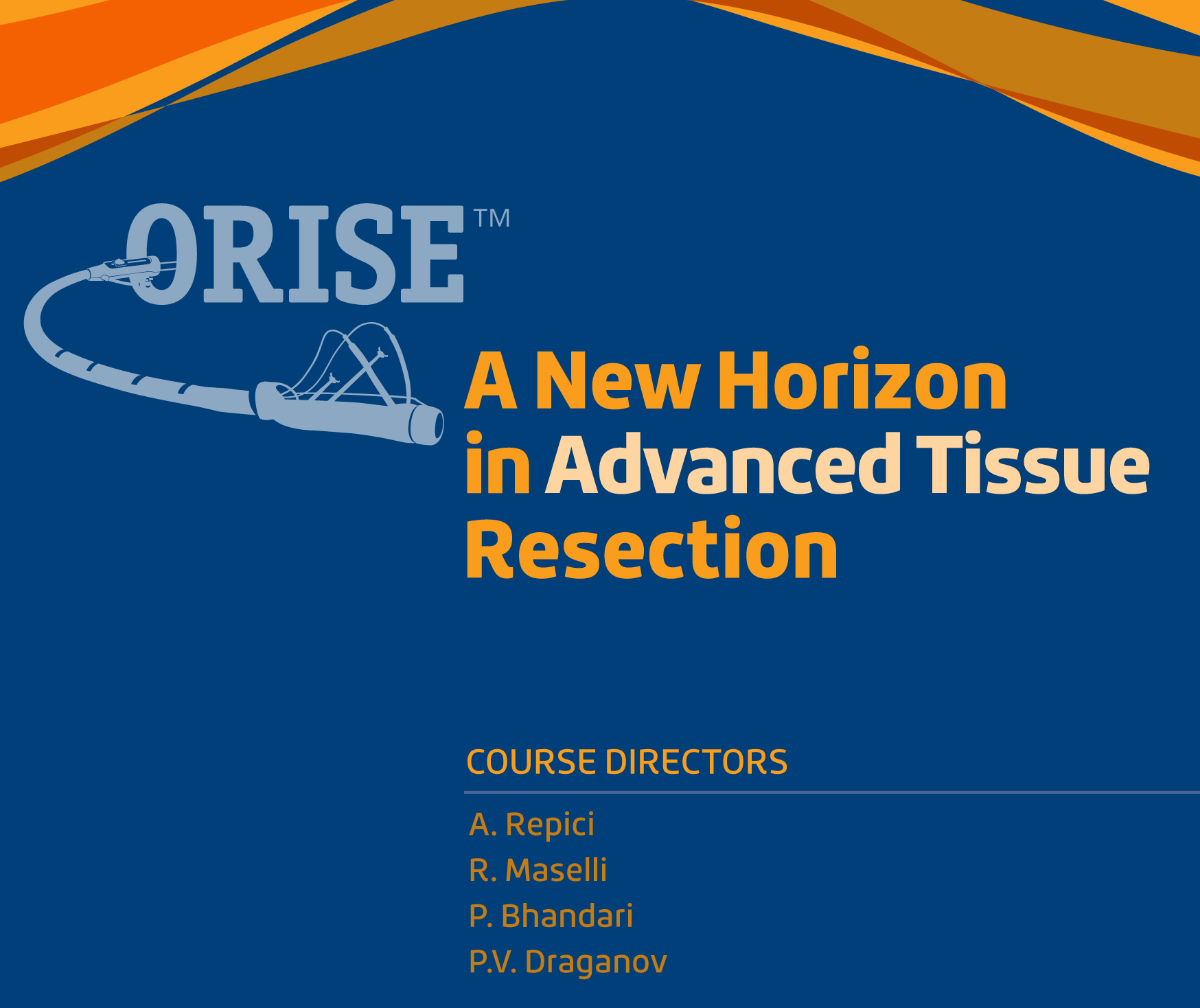 ORISE™

A New Horizon in Advanced Tissue Resection

COURSE DIRECTORS

A. Repici
R. Maselli
P. Bhandari
P.V. Draganov